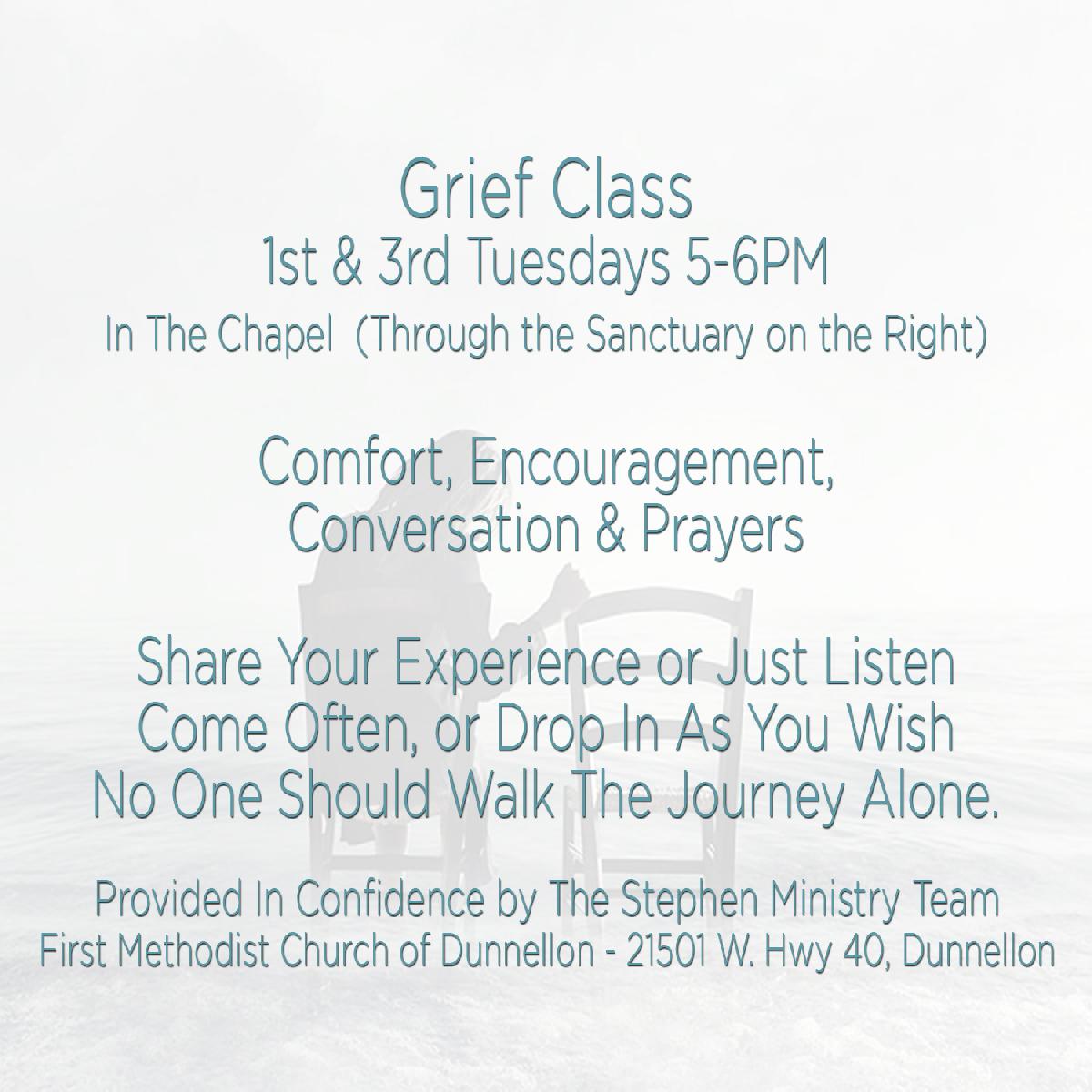 Grief Class
1st & 3rd Tuesdays 5-6PM
In The Chapel (Through the Sanctuary on the Right)

Comfort, Encouragement, Conversation & Prayers

Share Your Experience or Just Listen
Come Often, or Drop In As You Wish
No One Should Walk The Journey Alone.

Provided In Confidence by The Stephen Ministry Team
First Methodist Church of Dunnellon - 21501 W. Hwy 40, Dunnellon